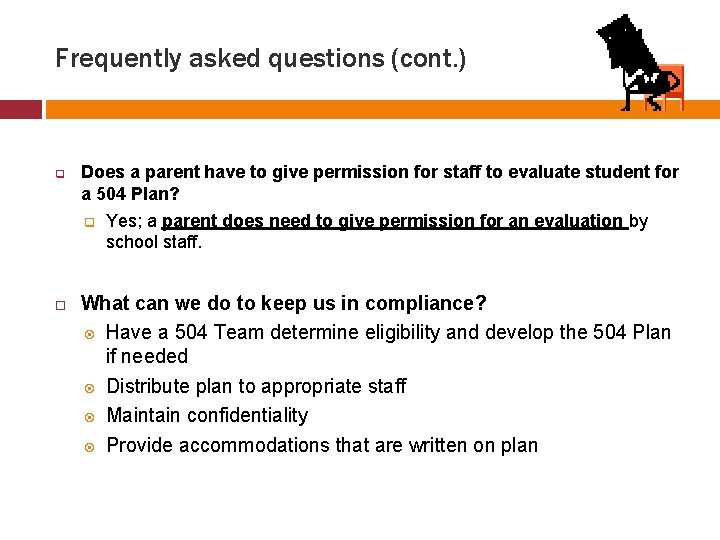 Frequently asked questions (cont.)

Does a parent have to give permission for staff to evaluate student for a 504 Plan?

Yes; a parent does need to give permission for an evaluation by school staff.

What can we do to keep us in compliance?

Have a 504 Team determine eligibility and develop the 504 Plan if needed

Distribute plan to appropriate staff

Maintain confidentiality

Provide accommodations that are written on plan